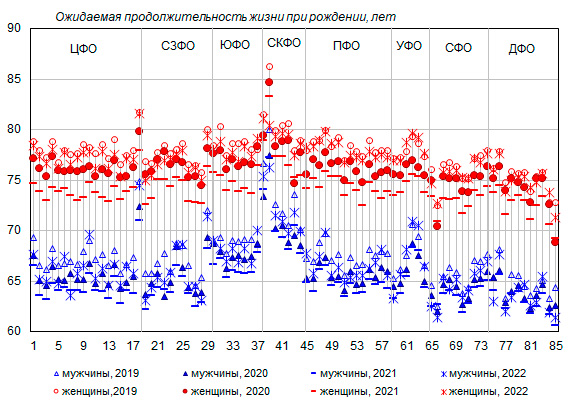 Ожидаемая продолжительность жизни при рождении, лет

90
85
80
75
70
65
60

ЦФО
СЗФО
ЮФО
СКФО
ПФО
УФО
СФО
ДФО

1 5 9 13 17 21 25 29 33 37 41 45 49 53 57 61 65 69 73 77 81 85

мужчины, 2019
мужчины, 2020
мужчины, 2021
мужчины, 2022
женщины,2019
женщины, 2020
женщины, 2021
женщины, 2022